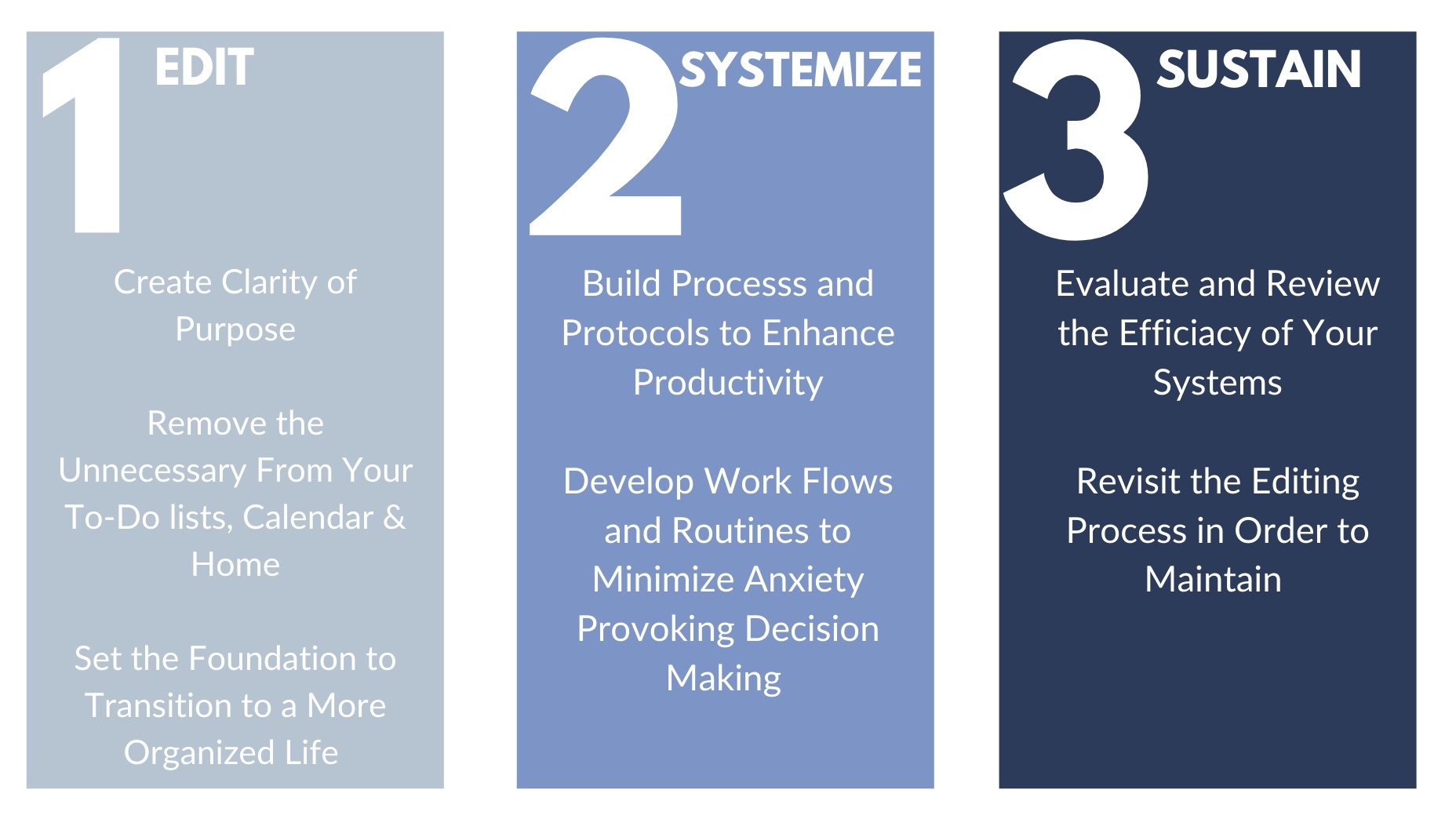 1 EDIT

Create Clarity of Purpose

Remove the Unnecessary From Your To-Do lists, Calendar & Home

Set the Foundation to Transition to a More Organized Life

2 SYSTEMIZE

Build Processs and Protocols to Enhance Productivity

Develop Work Flows and Routines to Minimize Anxiety Provoking Decision Making

3 SUSTAIN

Evaluate and Review the Efficiacy of Your Systems

Revisit the Editing Process in Order to Maintain